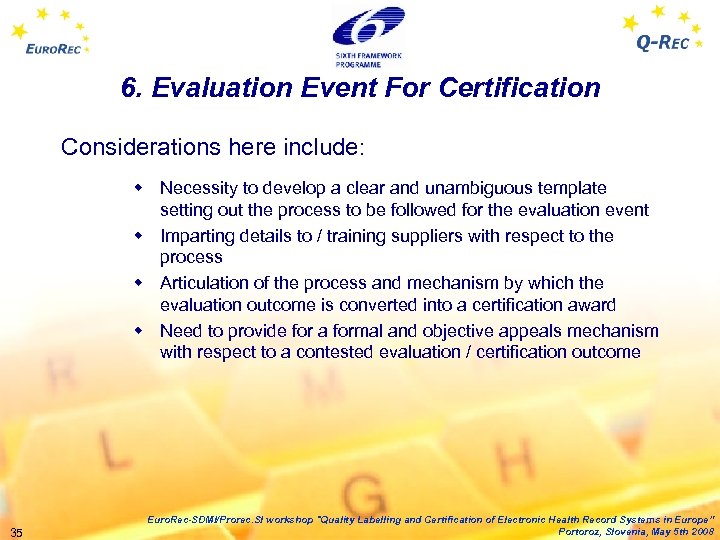 EUROREC

SIXTH FRAMEWORK PROGRAMME

Q-REC

6. Evaluation Event For Certification

Considerations here include:

- Necessity to develop a clear and unambiguous template setting out the process to be followed for the evaluation event
- Imparting details to / training suppliers with respect to the process
- Articulation of the process and mechanism by which the evaluation outcome is converted into a certification award
- Need to provide for a formal and objective appeals mechanism with respect to a contested evaluation / certification outcome

R M L H G

35

EuroRec-SDMI/Prorec.SI workshop "Quality Labelling and Certification of Electronic Health Record Systems in Europe"
Portoroz, Slovenia, May 5th 2008